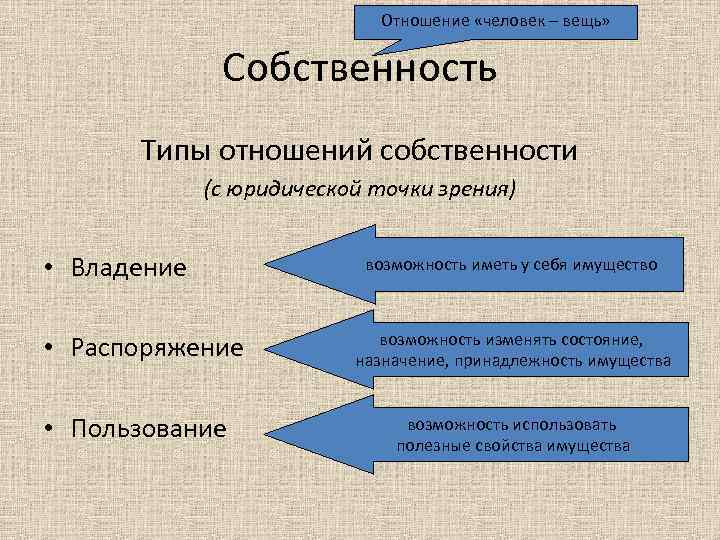 Отношение «человек – вещь»

Собственность

Типы отношений собственности

(с юридической точки зрения)

• Владение

возможность иметь у себя имущество

• Распоряжение

возможность изменять состояние, назначение, принадлежность имущества

• Пользование

возможность использовать полезные свойства имущества